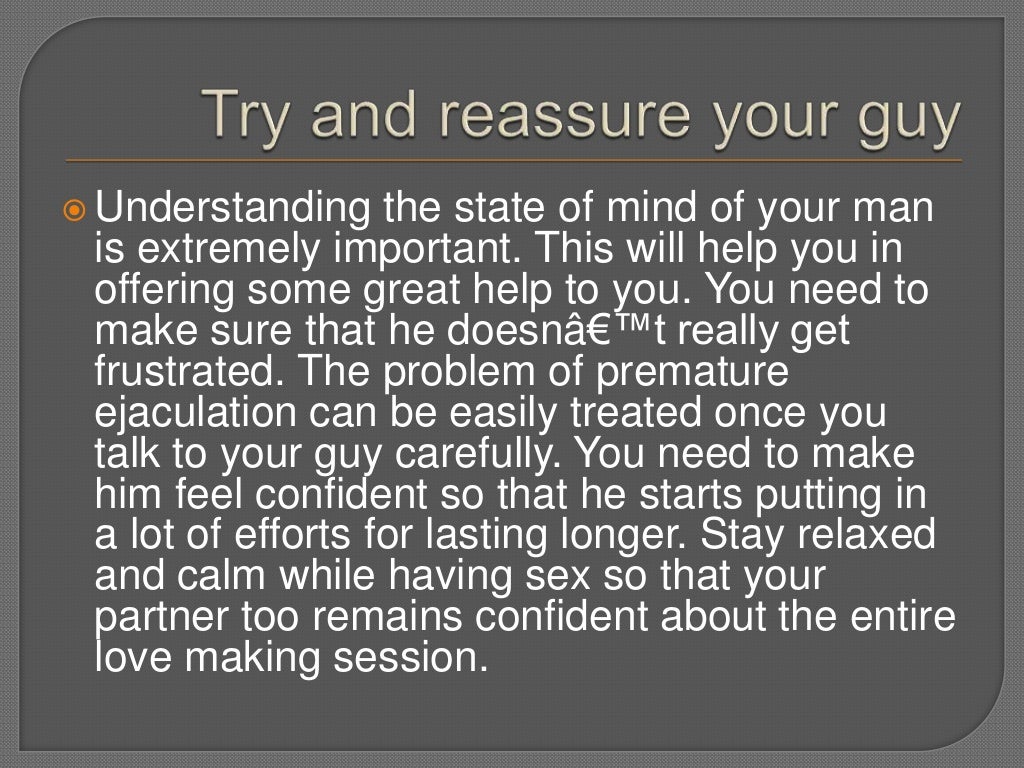 Try and reassure your guy

Understanding the state of mind of your man is extremely important. This will help you in offering some great help to you. You need to make sure that he doesnâ€™t really get frustrated. The problem of premature ejaculation can be easily treated once you talk to your guy carefully. You need to make him feel confident so that he starts putting in a lot of efforts for lasting longer. Stay relaxed and calm while having sex so that your partner too remains confident about the entire love making session.